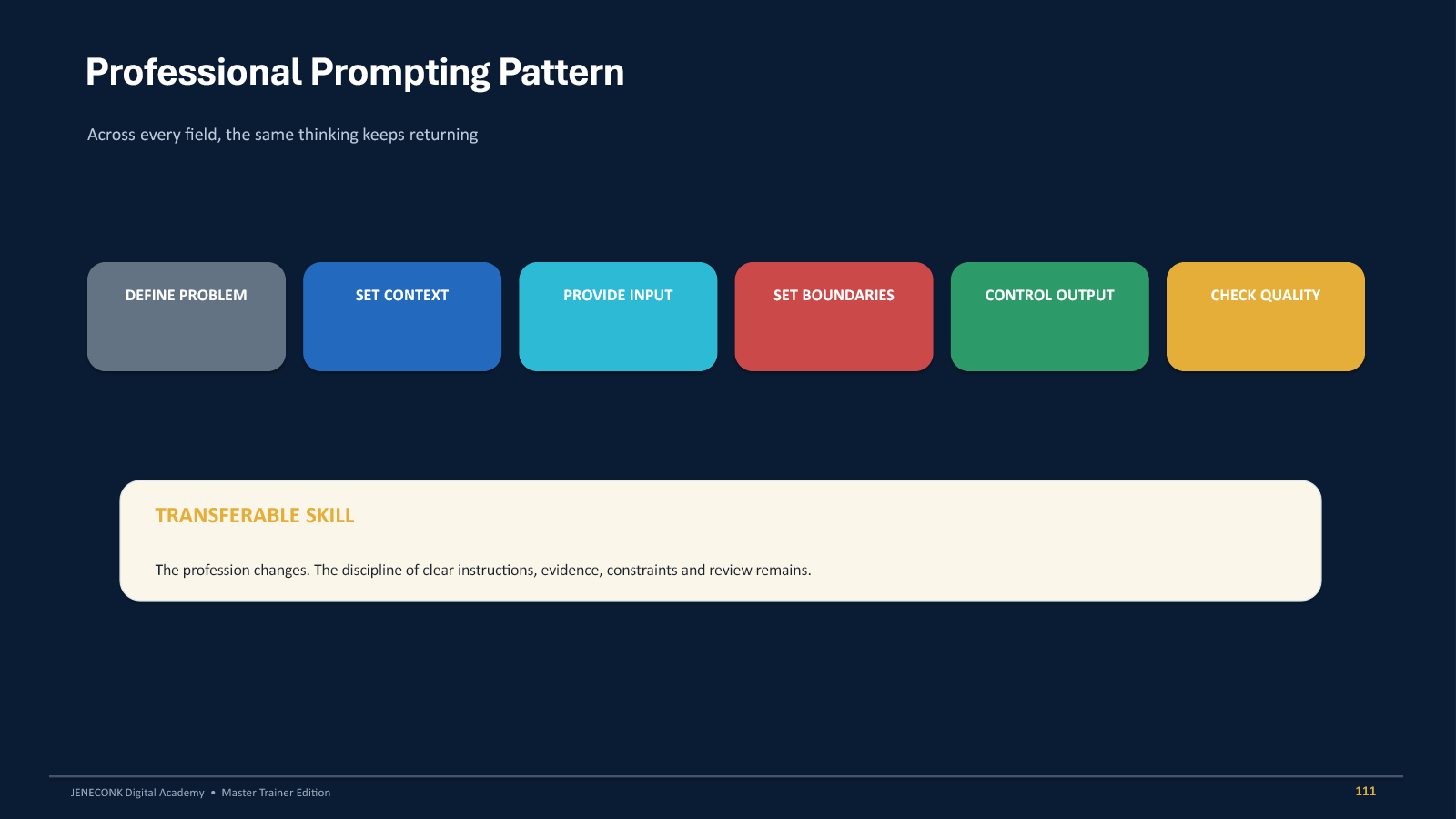 Professional Prompting Pattern

Across every field, the same thinking keeps returning

DEFINE PROBLEM

SET CONTEXT

PROVIDE INPUT

SET BOUNDARIES

CONTROL OUTPUT

CHECK QUALITY

TRANSFERABLE SKILL

The profession changes. The discipline of clear instructions, evidence, constraints and review remains.

JENECONK Digital Academy • Master Trainer Edition

111